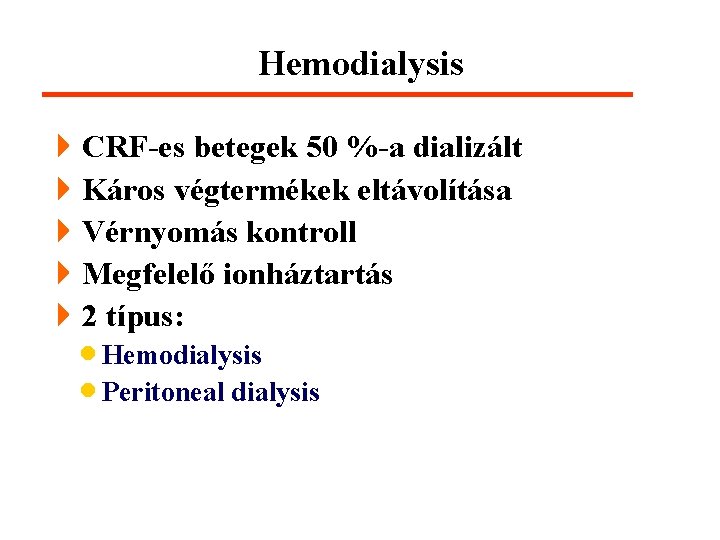 Hemodialysis

CRF-es betegek 50 %-a dializált
Káros végtermékek eltávolítása
Vérnyomás kontroll
Megfelelő ionháztartás
2 típus:
Hemodialysis
Peritoneal dialysis